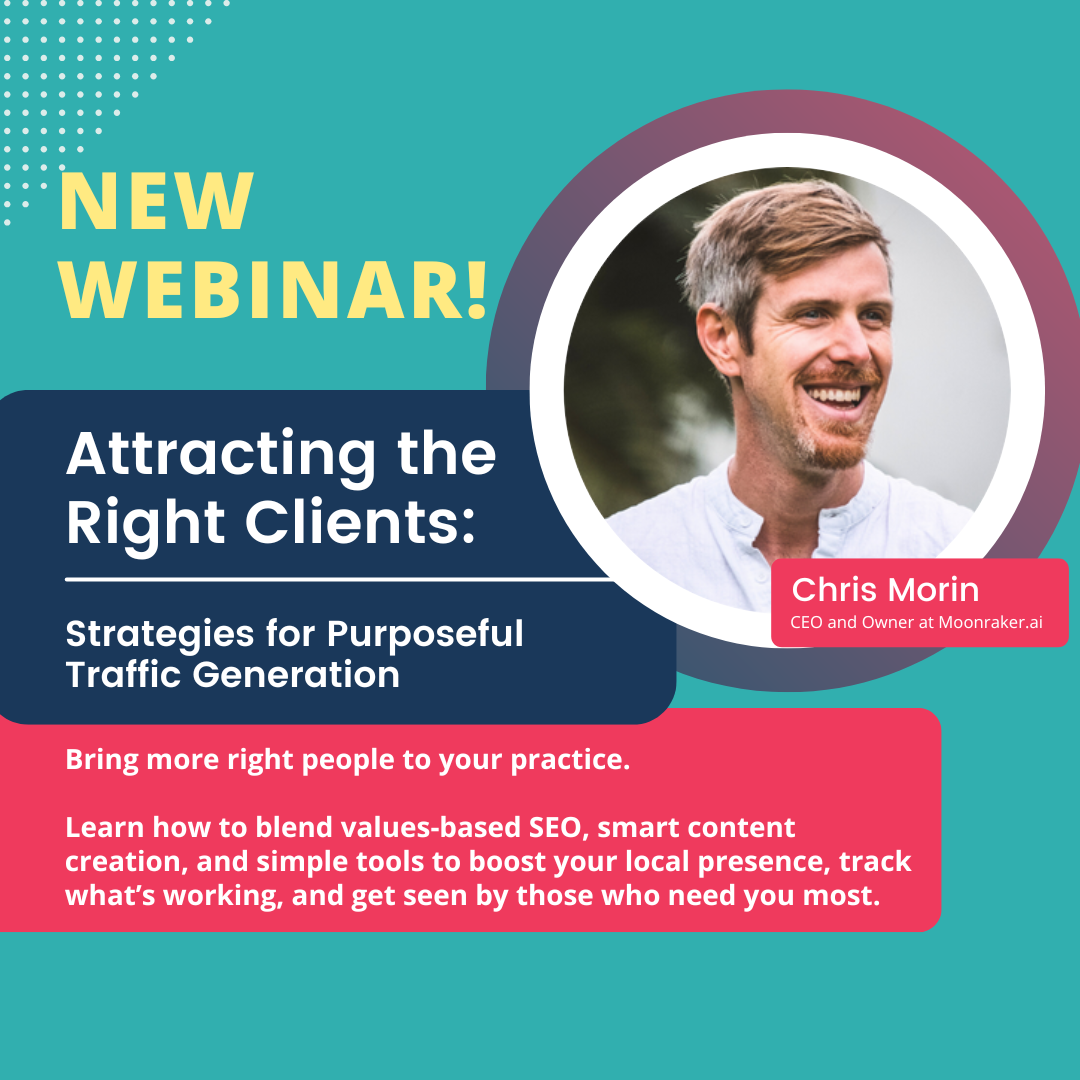 NEW WEBINAR!

Attracting the Right Clients:

Strategies for Purposeful Traffic Generation

Chris Morin
CEO and Owner at Moonraker.ai

Bring more right people to your practice.

Learn how to blend values-based SEO, smart content creation, and simple tools to boost your local presence, track what's working, and get seen by those who need you most.